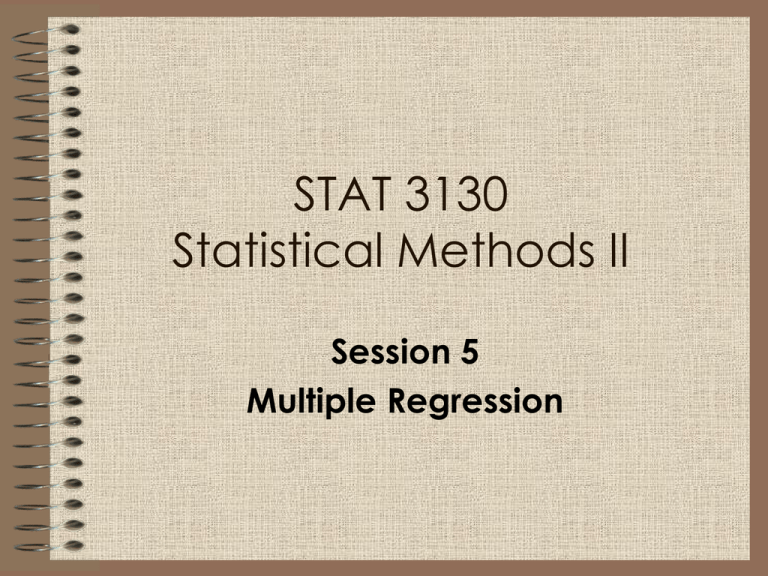 STAT 3130
Statistical Methods II

Session 5
Multiple Regression